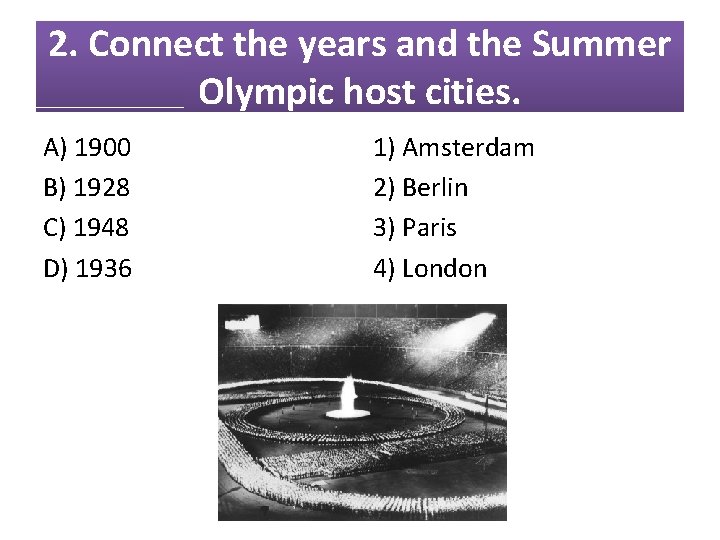 2. Connect the years and the Summer Olympic host cities.

A) 1900
B) 1928
C) 1948
D) 1936

1) Amsterdam
2) Berlin
3) Paris
4) London